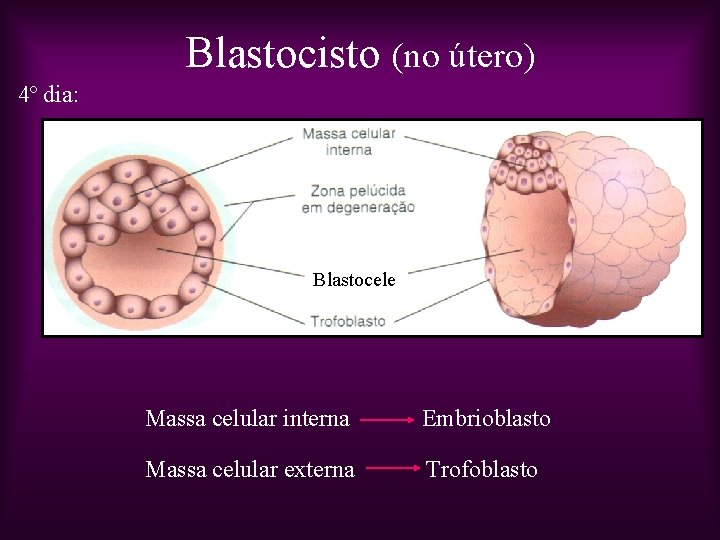 Blastocisto (no útero)

4° dia:

Massa celular interna

Zona pelúcida em degeneração

Blastocele

Trofoblasto

Massa celular interna → Embrioblasto

Massa celular externa → Trofoblasto